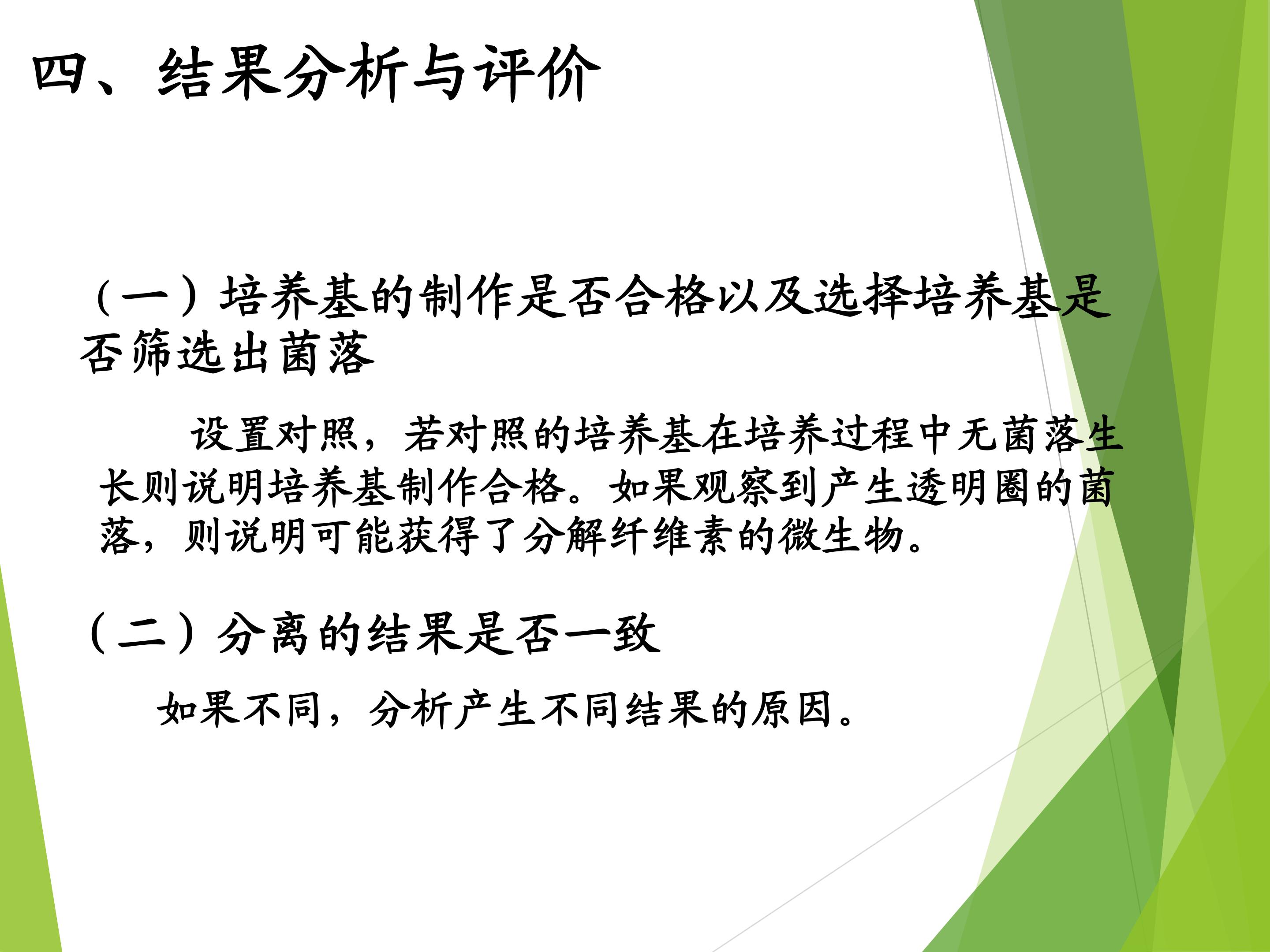 四、结果分析与评价

（一）培养基的制作是否合格以及选择培养基是否筛选出菌落

设置对照，若对照的培养基在培养过程中无菌落生长则说明培养基制作合格。如果观察到产生透明圈的菌落，则说明可能获得了分解纤维素的微生物。

（二）分离的结果是否一致

如果不同，分析产生不同结果的原因。